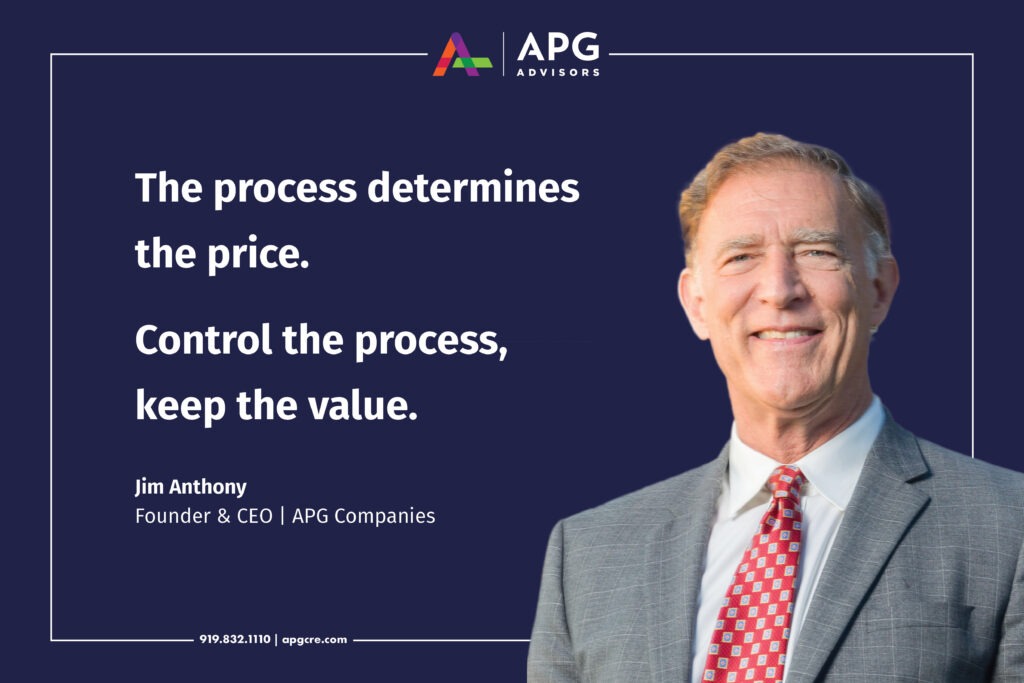 APG
ADVISORS

The process determines the price.

Control the process, keep the value.

Jim Anthony
Founder & CEO | APG Companies

919.832.1110 | apgcre.com